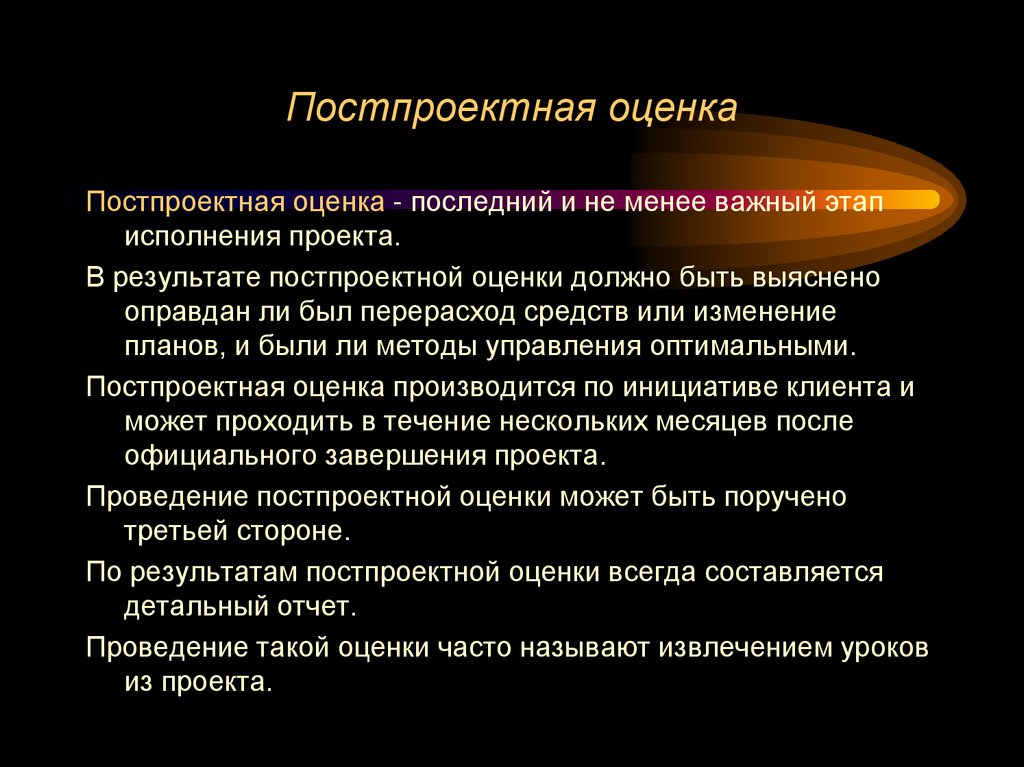 Постпроектная оценка

Постпроектная оценка - последний и не менее важный этап исполнения проекта.

В результате постпроектной оценки должно быть выяснено оправдан ли был перерасход средств или изменение планов, и были ли методы управления оптимальными.

Постпроектная оценка производится по инициативе клиента и может проходить в течение нескольких месяцев после официального завершения проекта.

Проведение постпроектной оценки может быть поручено третьей стороне.

По результатам постпроектной оценки всегда составляется детальный отчет.

Проведение такой оценки часто называют извлечением уроков из проекта.